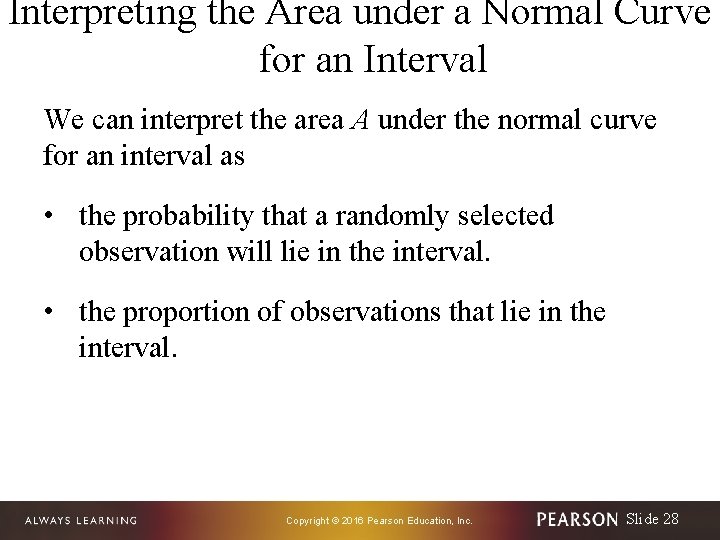 Interpreting the Area under a Normal Curve for an Interval

We can interpret the area $A$ under the normal curve for an interval as

• the probability that a randomly selected observation will lie in the interval.

• the proportion of observations that lie in the interval.

ALWAYS LEARNING

Copyright © 2016 Pearson Education, Inc.

PEARSON Slide 28